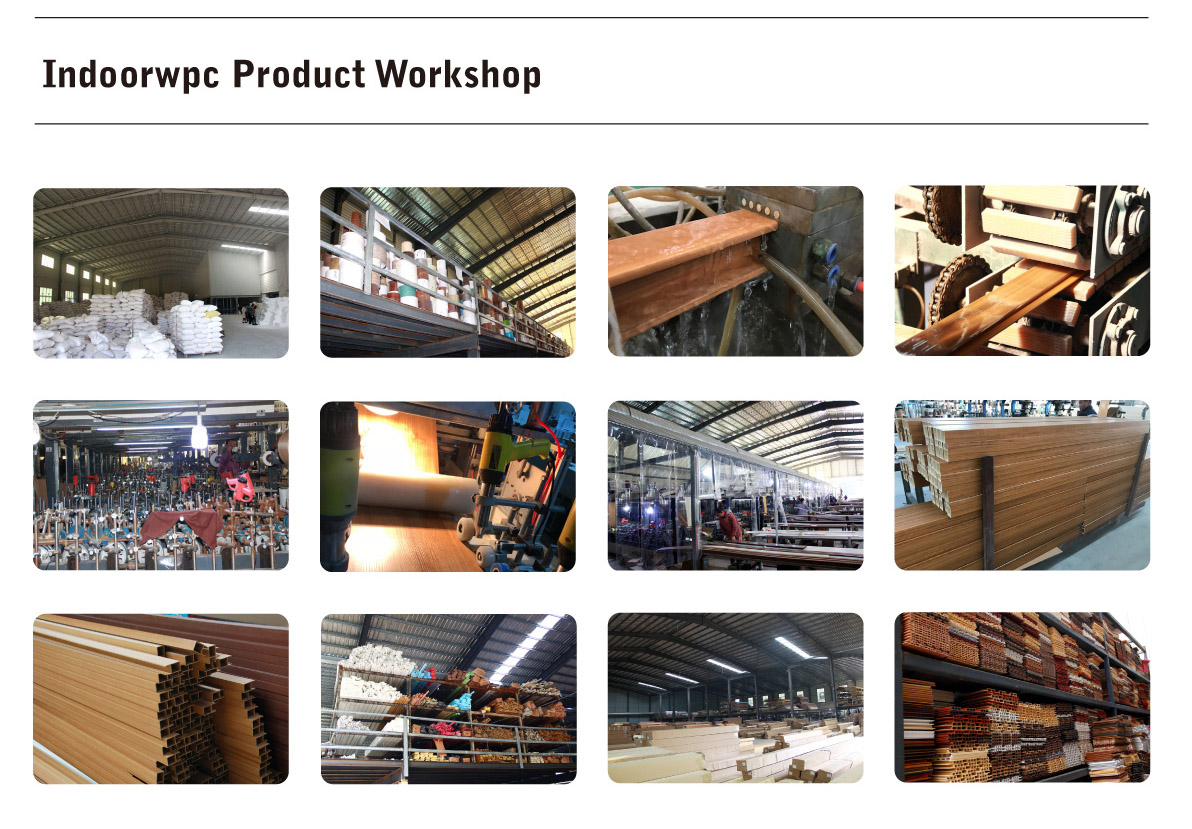 Indoorwpc Product Workshop